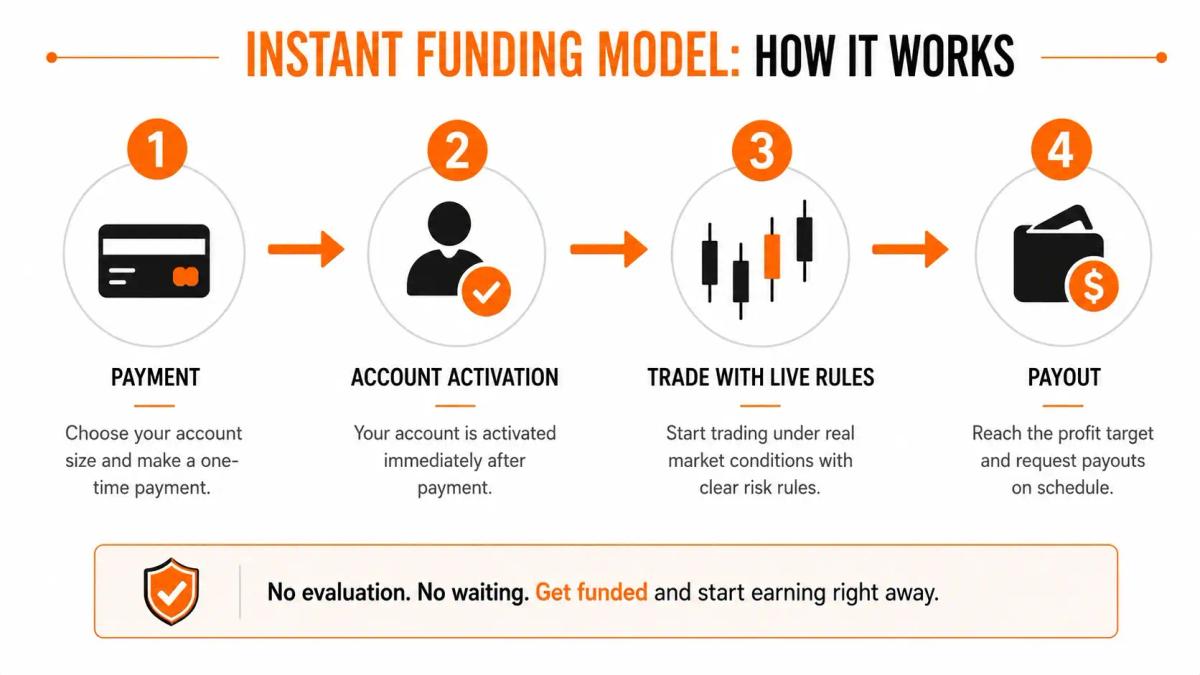 INSTANT FUNDING MODEL: HOW IT WORKS

1

PAYMENT

Choose your account size and make a one-time payment.

2

ACCOUNT ACTIVATION

Your account is activated immediately after payment.

3

TRADE WITH LIVE RULES

Start trading under real market conditions with clear risk rules.

4

$

PAYOUT

Reach the profit target and request payouts on schedule.

No evaluation. No waiting. Get funded and start earning right away.